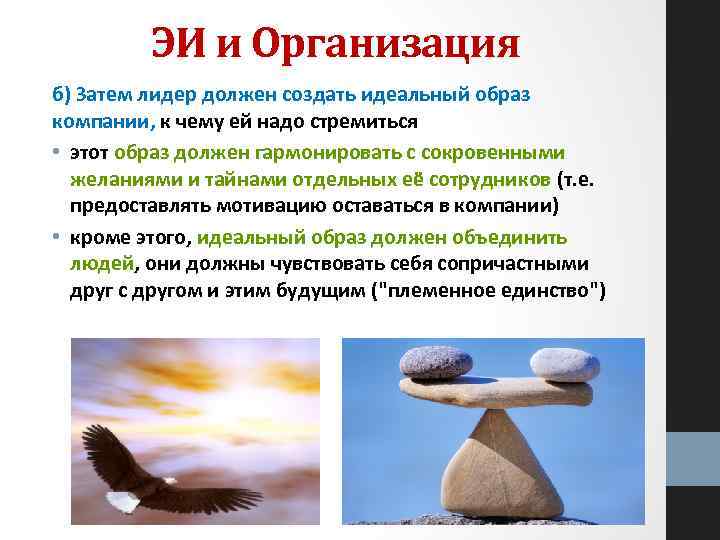 ЭИ и Организация

б) Затем лидер должен создать идеальный образ компании, к чему ей надо стремиться

• этот образ должен гармонировать с сокровенными желаниями и тайнами отдельных её сотрудников (т.е. предоставлять мотивацию оставаться в компании)

• кроме этого, идеальный образ должен объединить людей, они должны чувствовать себя сопричастными друг с другом и этим будущим ("племенное единство")